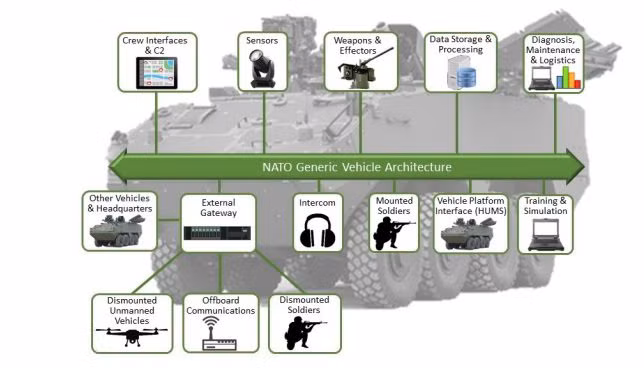 Crew Interfaces & C2

Sensors

Weapons & Effectors

Data Storage & Processing

Diagnosis, Maintenance & Logistics

NATO Generic Vehicle Architecture

Other Vehicles & Headquarters

External Gateway

Intercom

Mounted Soldiers

Vehicle Platform Interface (HUMS)

Training & Simulation

Dismounted Unmanned Vehicles

Offboard Communications

Dismounted Soldiers